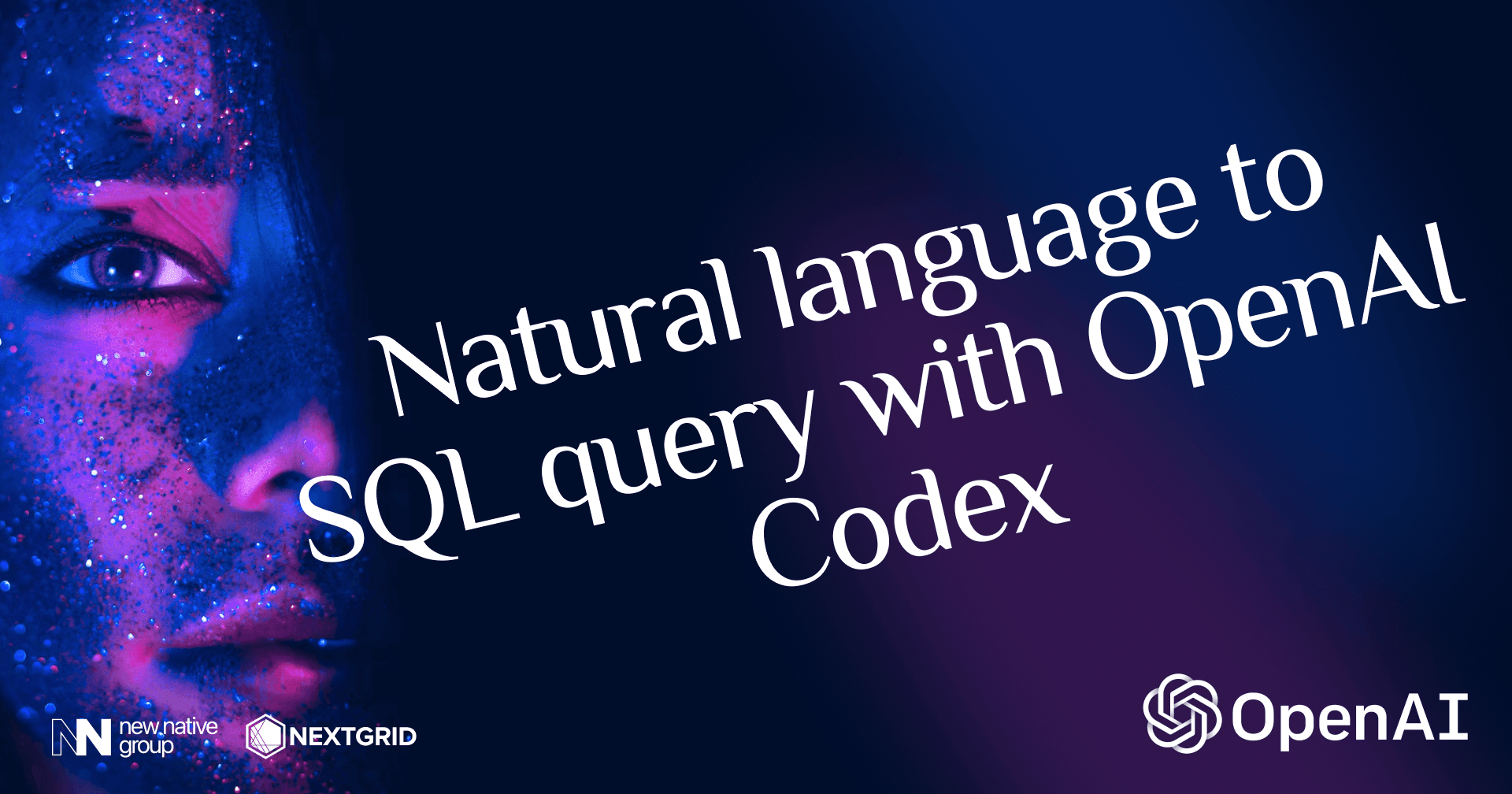 Natural language to SQL query with OpenAI Codex

NN new native group

NEXTGRID

OpenAI